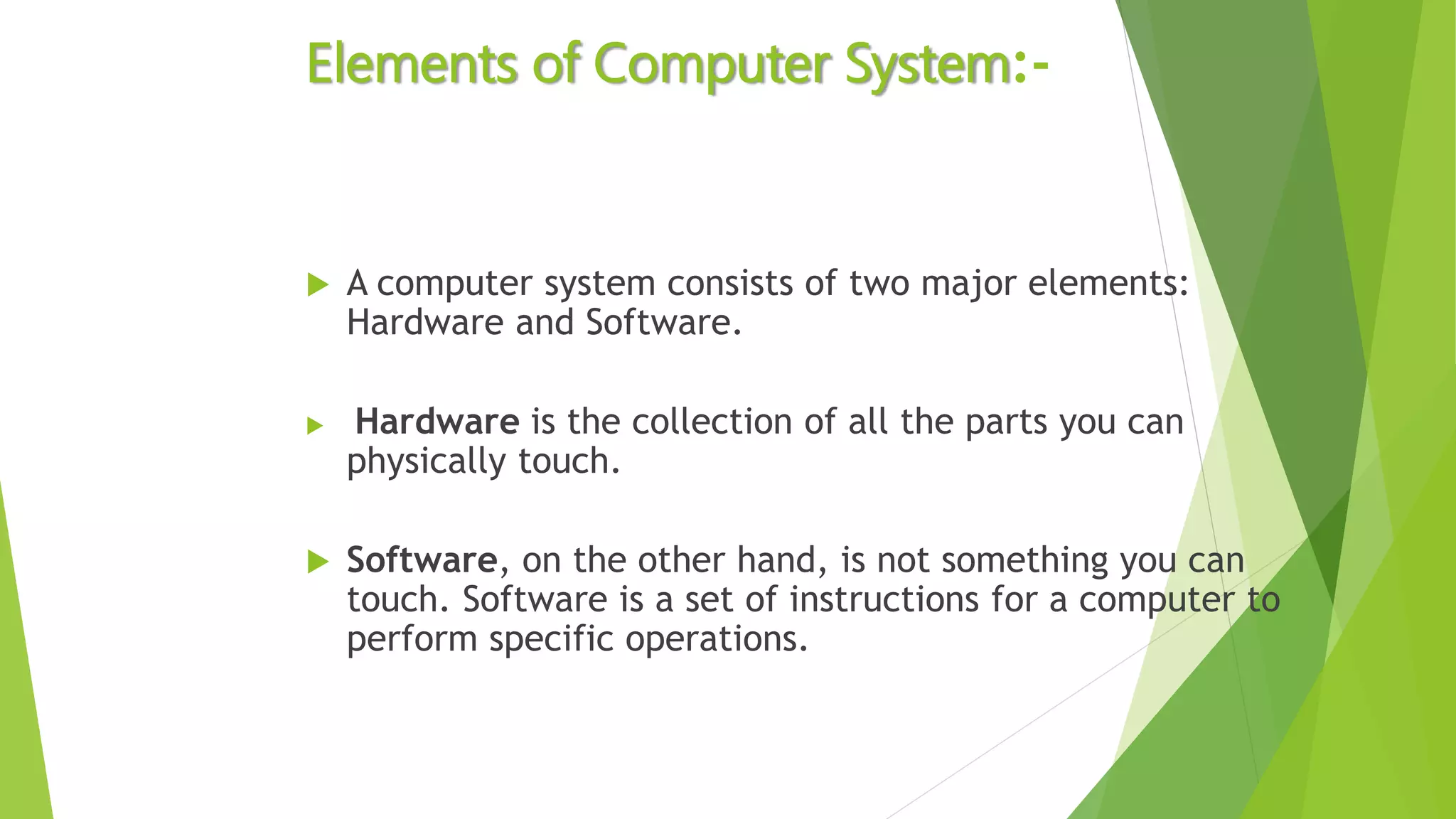 Elements of Computer System:-

A computer system consists of two major elements: Hardware and Software.

Hardware is the collection of all the parts you can physically touch.

Software, on the other hand, is not something you can touch. Software is a set of instructions for a computer to perform specific operations.